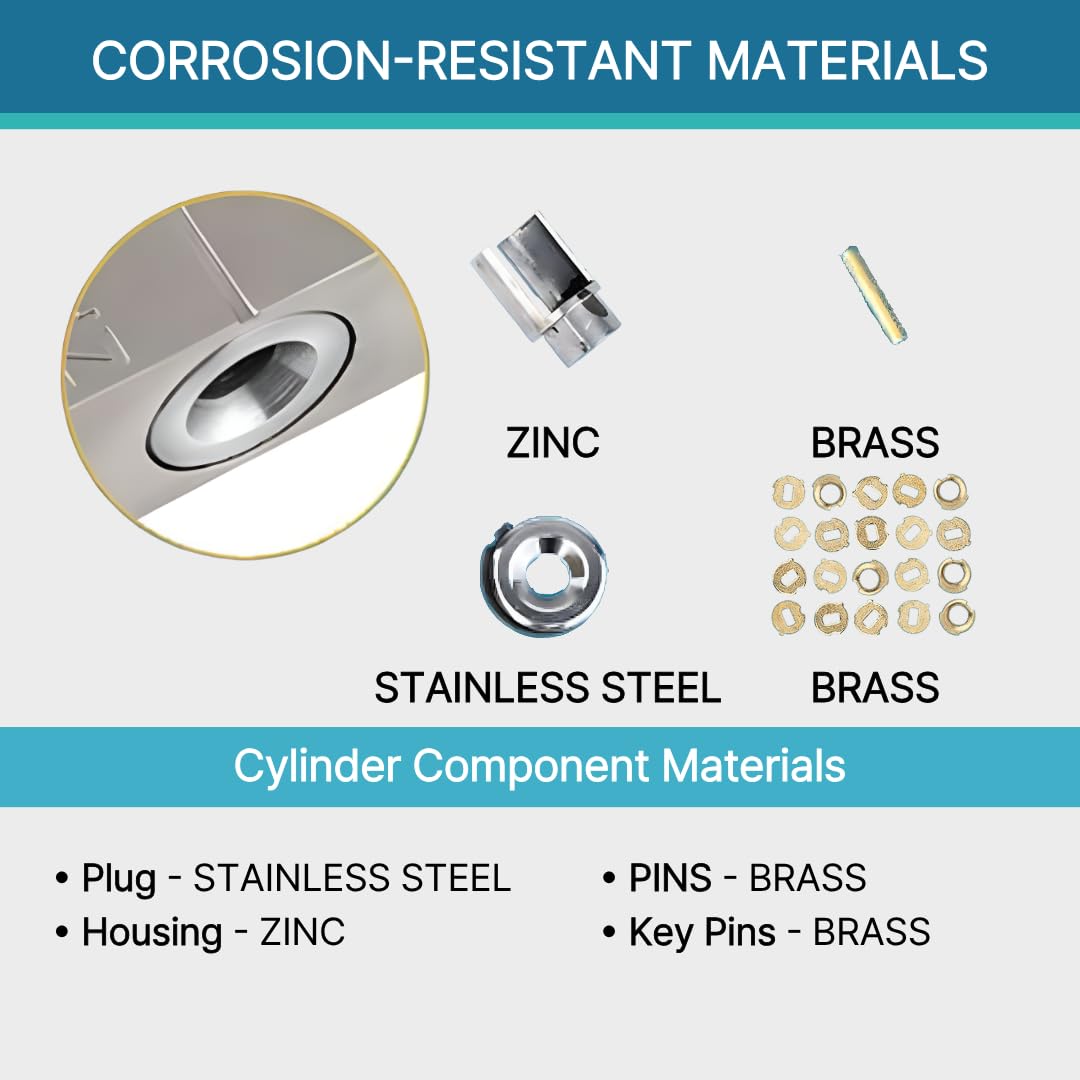 CORROSION-RESISTANT MATERIALS

ZINC

BRASS

STAINLESS STEEL

BRASS

Cylinder Component Materials

• Plug - STAINLESS STEEL
• Housing - ZINC

• PINS - BRASS
• Key Pins - BRASS